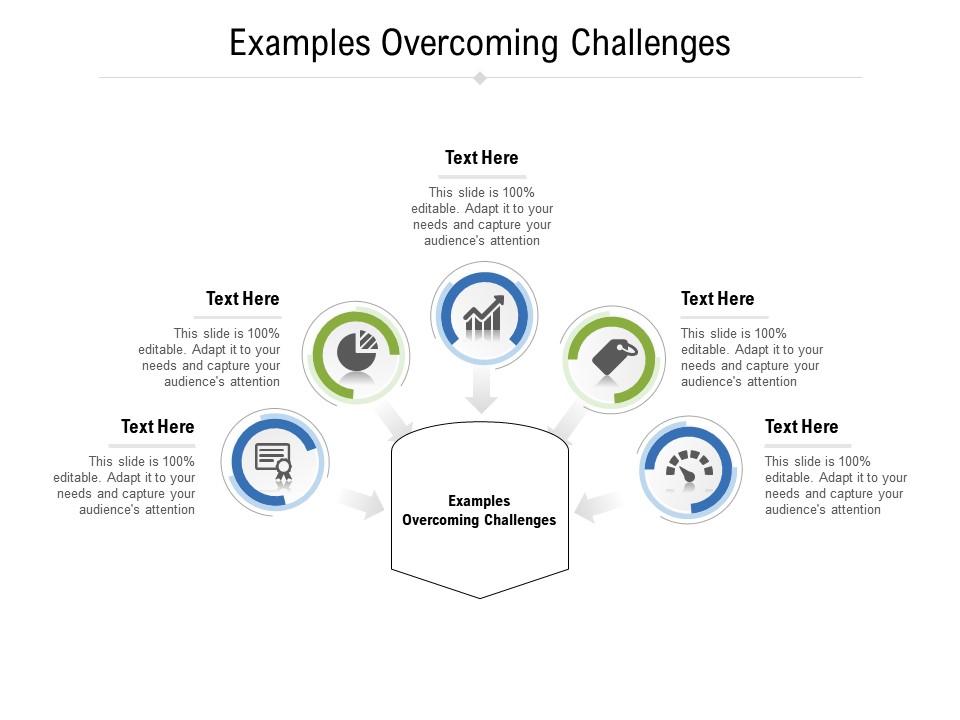 Examples Overcoming Challenges

Text Here

This slide is 100% editable. Adapt it to your needs and capture your audience's attention

Text Here

This slide is 100% editable. Adapt it to your needs and capture your audience's attention

Text Here

This slide is 100% editable. Adapt it to your needs and capture your audience's attention

Text Here

This slide is 100% editable. Adapt it to your needs and capture your audience's attention

Text Here

This slide is 100% editable. Adapt it to your needs and capture your audience's attention

Examples Overcoming Challenges